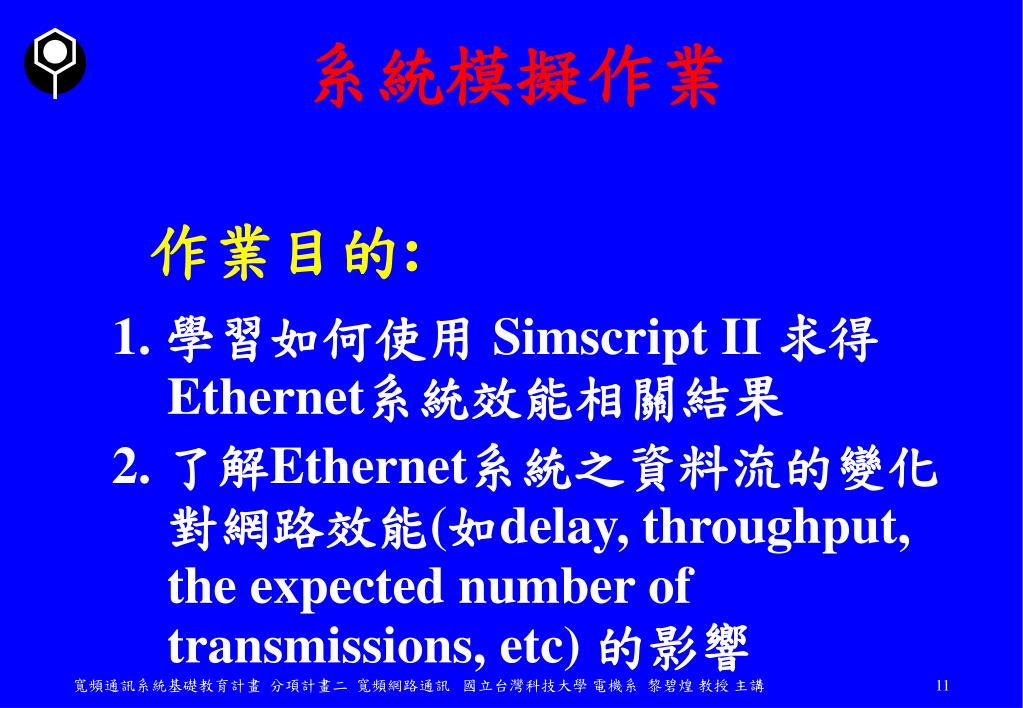 系統模擬作業

作業目的:

1. 學習如何使用 Simscript II 求得 Ethernet系統效能相關結果

2. 了解Ethernet系統之資料流的變化對網路效能(如delay, throughput, the expected number of transmissions, etc) 的影響

寬頻通訊系統基礎教育計畫 分項計畫二 寬頻網路通訊 國立台灣科技大學 電機系 黎碧煌 教授 主講

11